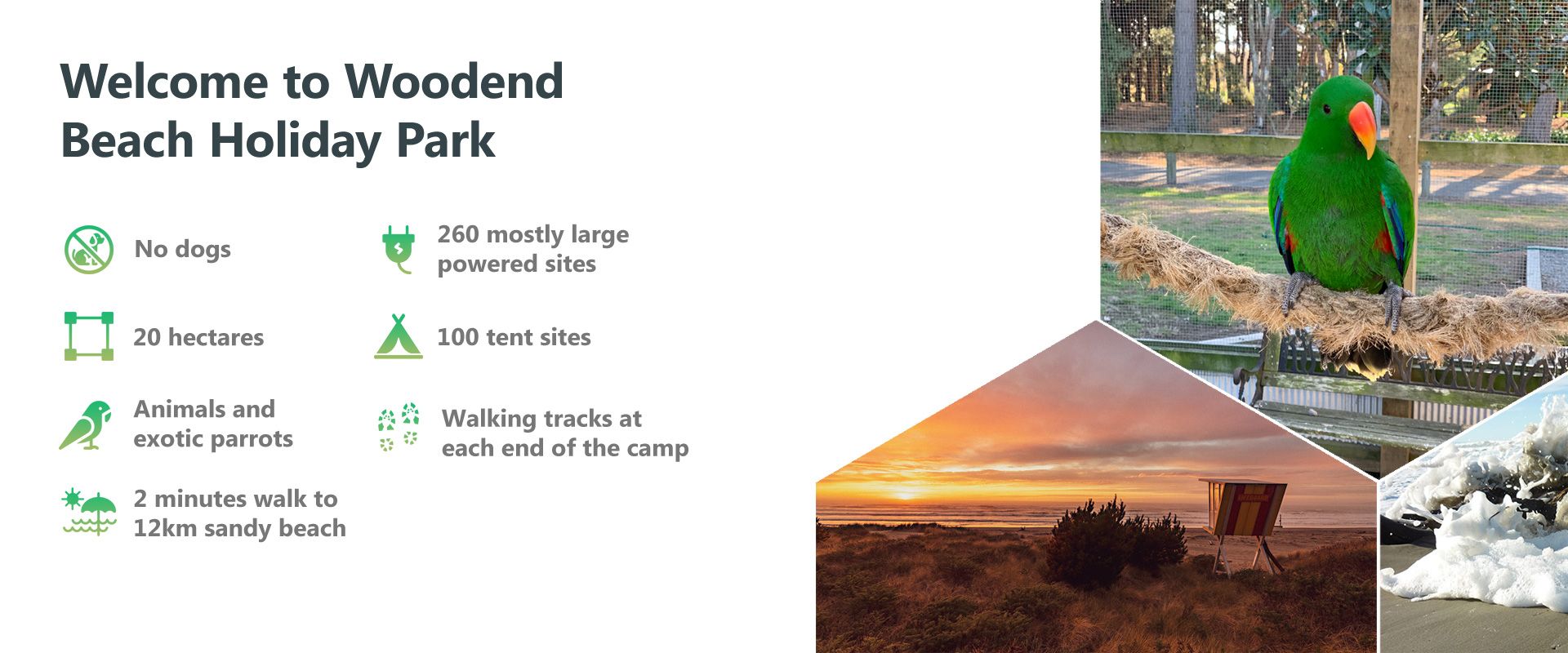 Welcome to Woodend Beach Holiday Park

No dogs

20 hectares

Animals and exotic parrots

2 minutes walk to 12km sandy beach

260 mostly large powered sites

100 tent sites

Walking tracks at each end of the camp